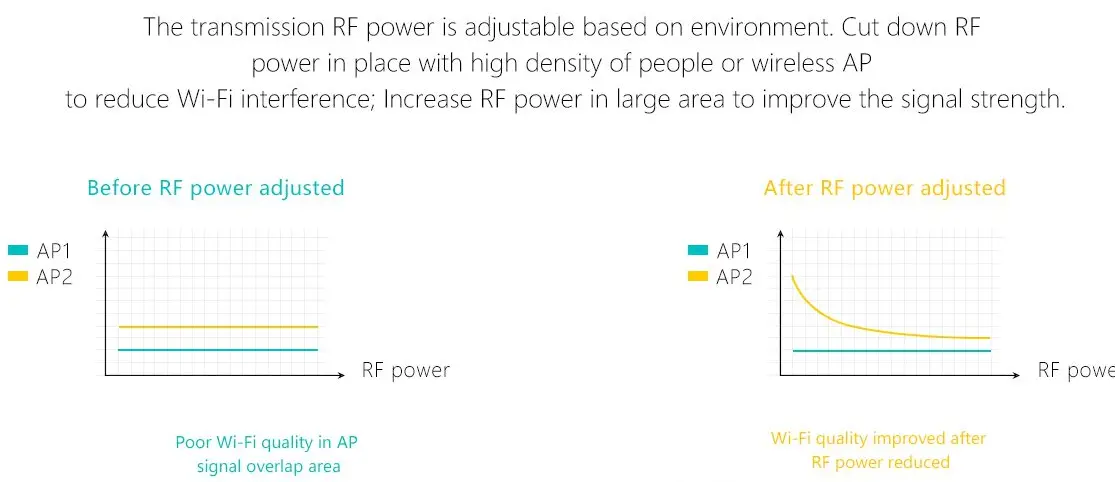 The transmission RF power is adjustable based on environment. Cut down RF power in place with high density of people or wireless AP to reduce Wi-Fi interference; Increase RF power in large area to improve the signal strength.

Before RF power adjusted

AP1
AP2

RF power

Poor Wi-Fi quality in AP signal overlap area

After RF power adjusted

AP1
AP2

RF powe

Wi-Fi quality improved after RF power reduced